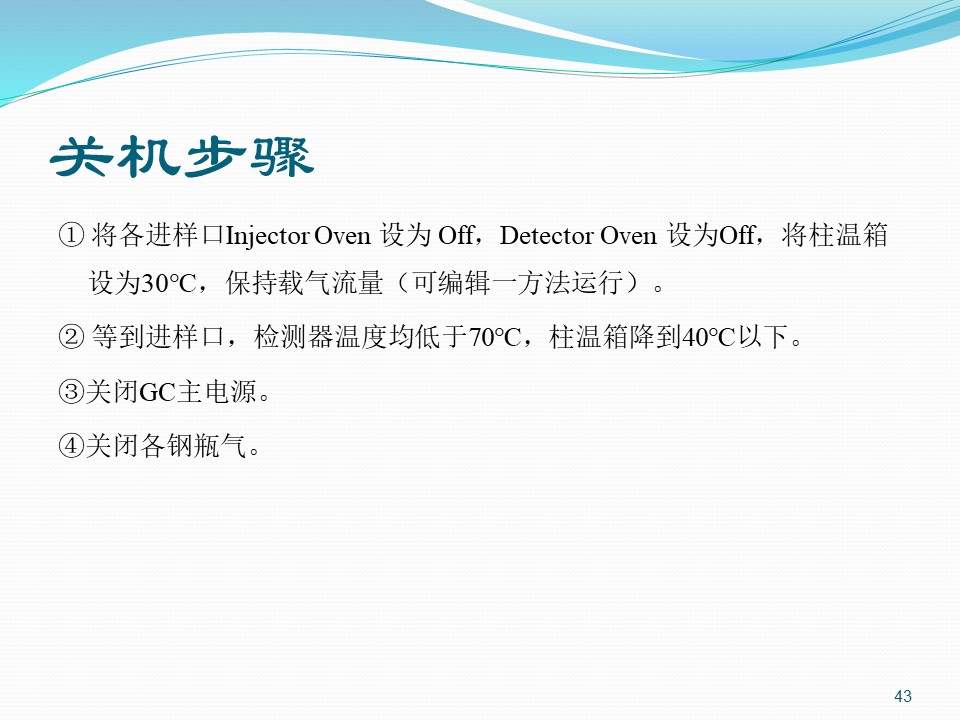 关机步骤

① 将各进样口Injector Oven 设为 Off，Detector Oven 设为Off，将柱温箱设为30℃，保持载气流量（可编辑一方法运行）。

② 等到进样口，检测器温度均低于70℃，柱温箱降到40℃以下。

③关闭GC主电源。

④关闭各钢瓶气。

43